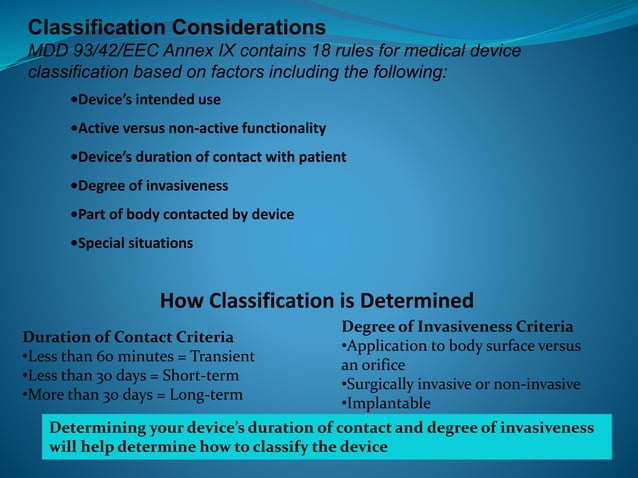 Classification Considerations
MDD 93/42/EEC Annex IX contains 18 rules for medical device classification based on factors including the following:

•Device's intended use
•Active versus non-active functionality
•Device's duration of contact with patient
•Degree of invasiveness
•Part of body contacted by device
•Special situations

How Classification is Determined

Duration of Contact Criteria
•Less than 60 minutes = Transient
•Less than 30 days = Short-term
•More than 30 days = Long-term

Degree of Invasiveness Criteria
•Application to body surface versus an orifice
•Surgically invasive or non-invasive
•Implantable

Determining your device's duration of contact and degree of invasiveness will help determine how to classify the device